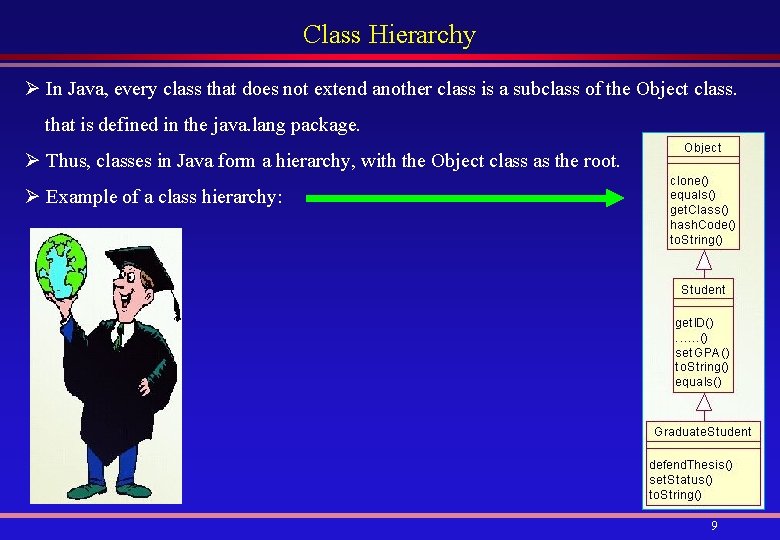 Class Hierarchy

➢ In Java, every class that does not extend another class is a subclass of the Object class. that is defined in the java.lang package.

➢ Thus, classes in Java form a hierarchy, with the Object class as the root.

➢ Example of a class hierarchy:

Object

clone()
equals()
getClass()
hashCode()
toString()

Student

getID()
......()
setGPA()
toString()
equals()

GraduateStudent

defendThesis()
setStatus()
toString()

9